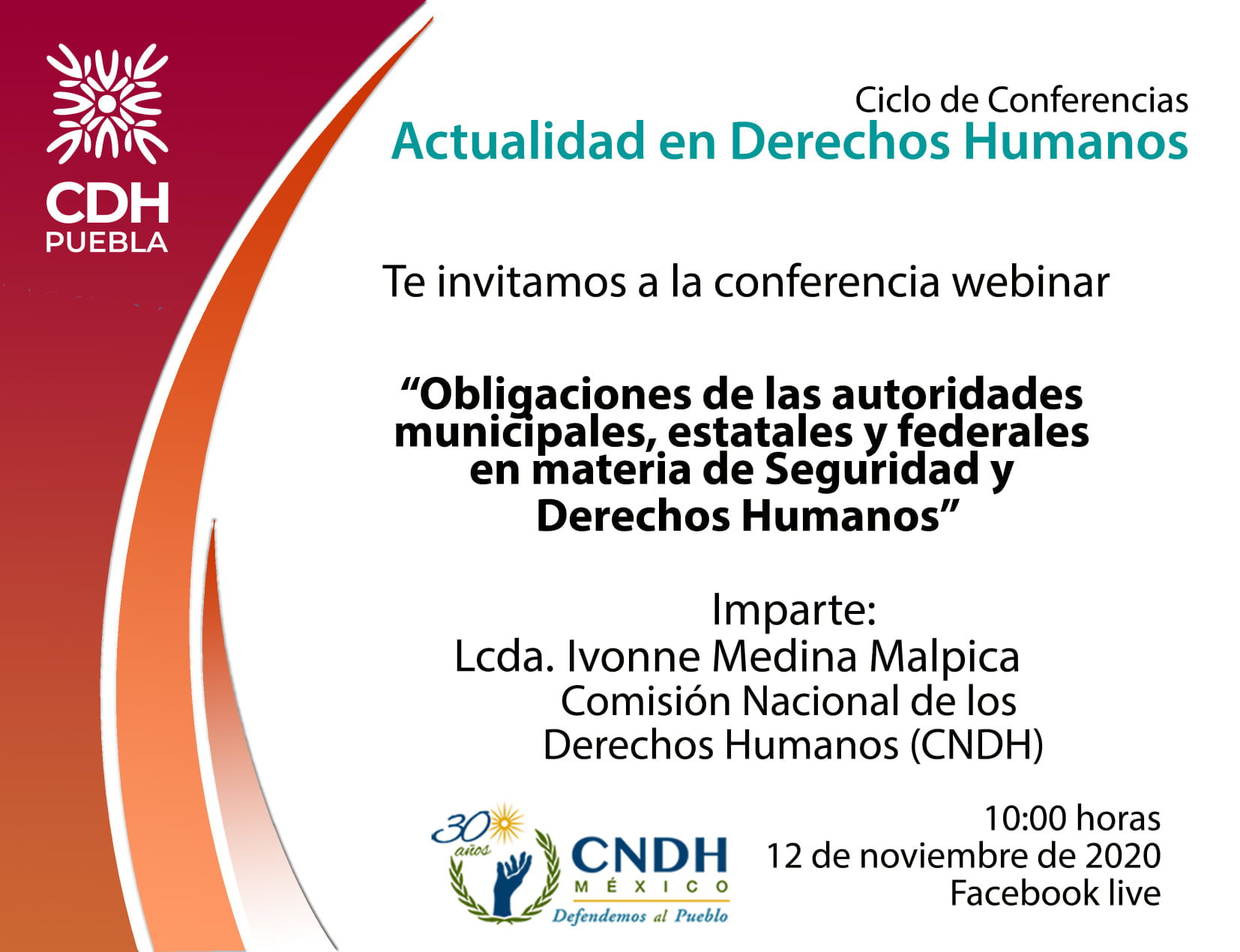 CDH
PUEBLA

Ciclo de Conferencias
Actualidad en Derechos Humanos

Te invitamos a la conferencia webinar

“Obligaciones de las autoridades municipales, estatales y federales en materia de Seguridad y Derechos Humanos”

Imparte:
Lcda. Ivonne Medina Malpica
Comisión Nacional de los Derechos Humanos (CNDH)

30 años
CNDH
MÉXICO
Defendemos al Pueblo

10:00 horas
12 de noviembre de 2020
Facebook live